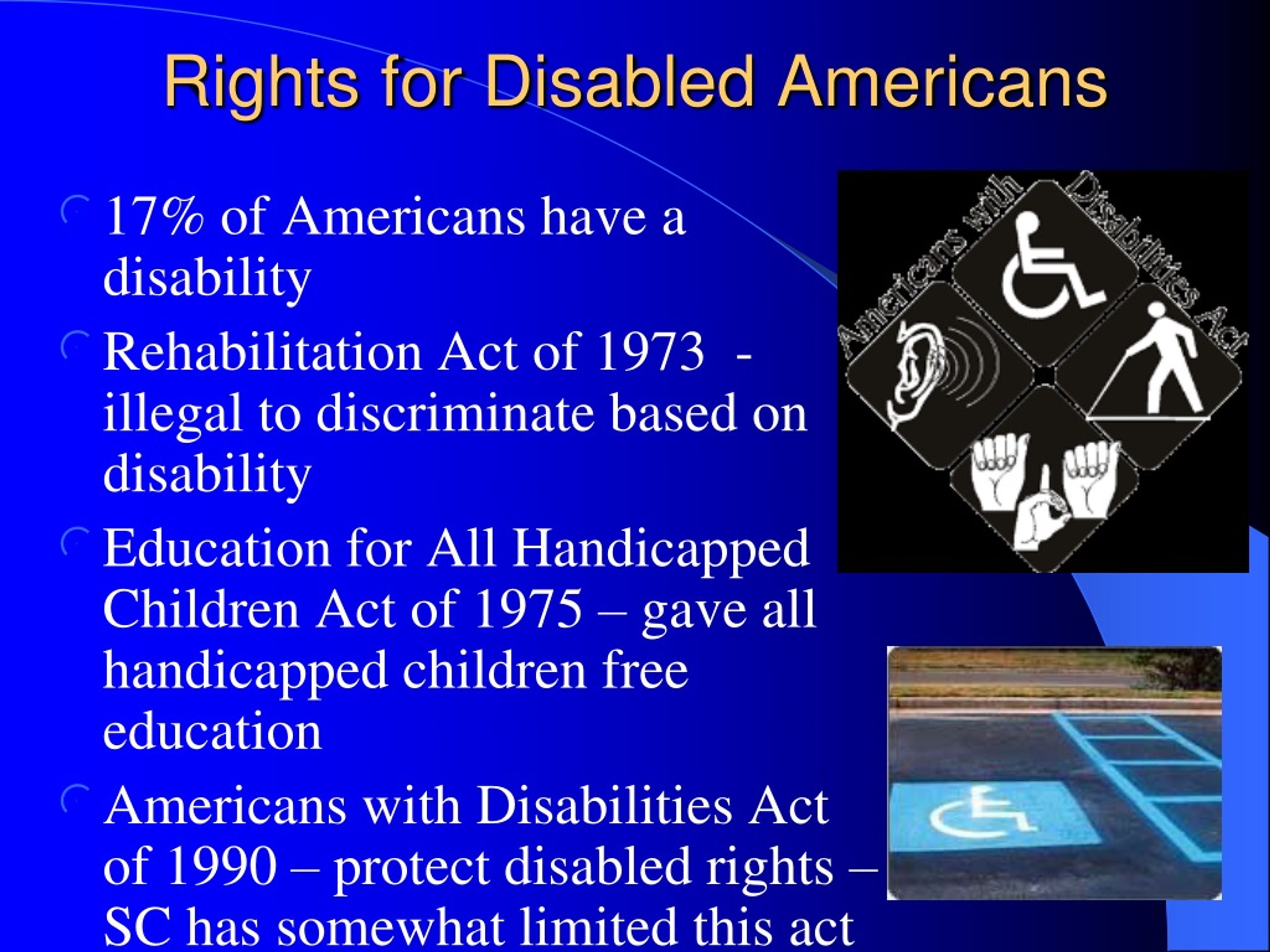 Rights for Disabled Americans

17% of Americans have a disability

Rehabilitation Act of 1973 - illegal to discriminate based on disability

Education for All Handicapped Children Act of 1975 – gave all handicapped children free education

Americans with Disabilities Act of 1990 – protect disabled rights – SC has somewhat limited this act

Americans with Disabilities Act